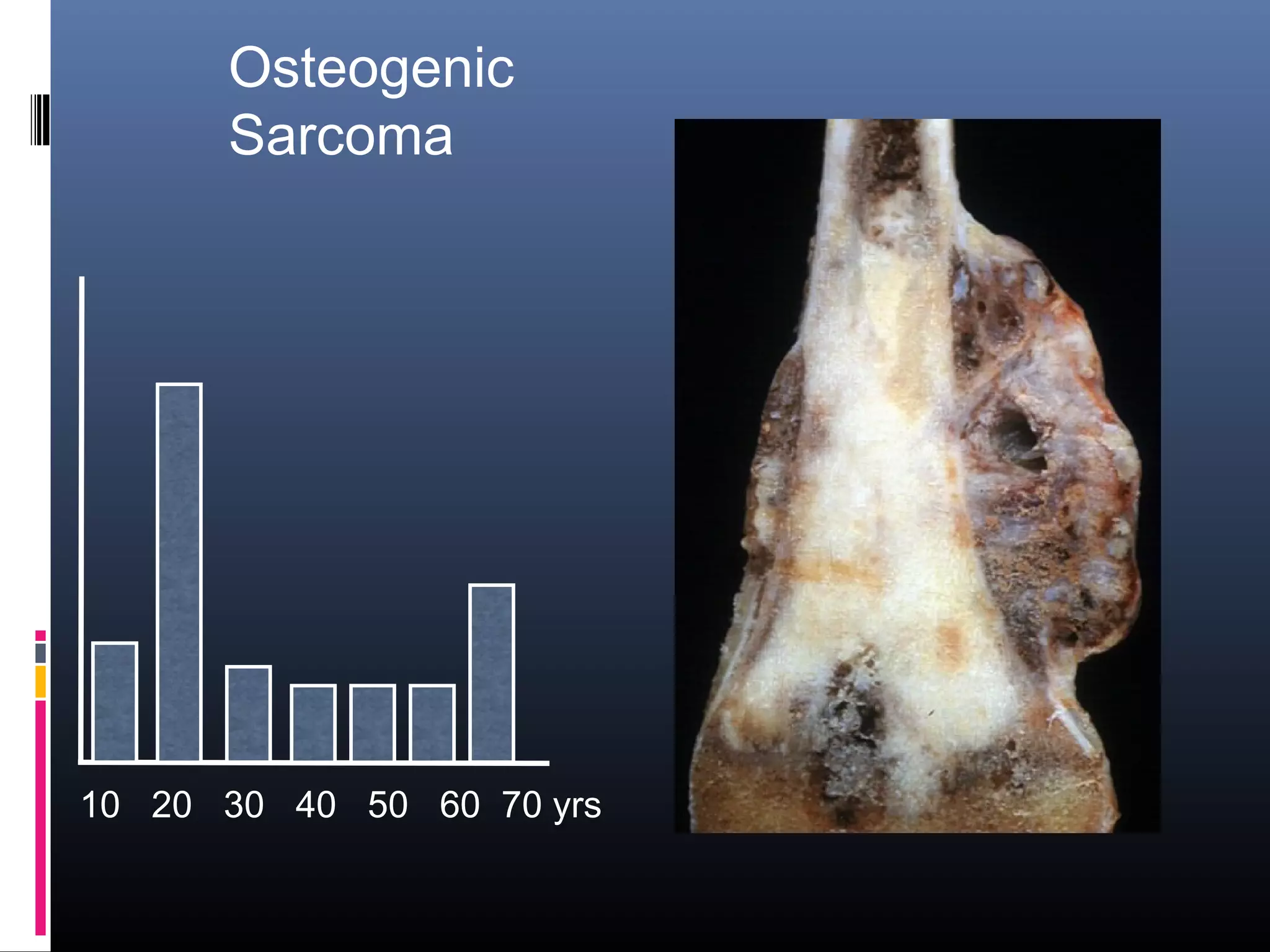 Osteogenic Sarcoma

10 20 30 40 50 60 70 yrs